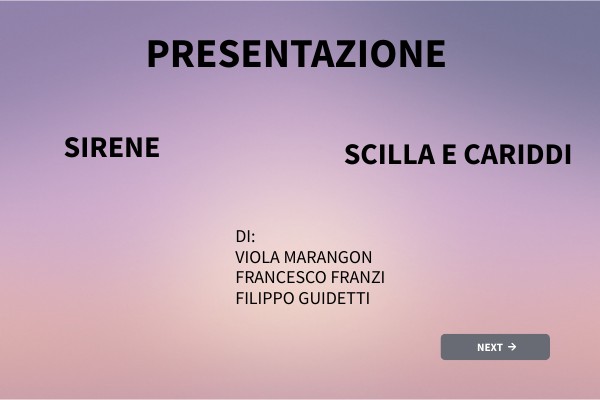 PRESENTAZIONE

SIRENE

SCILLA E CARIDDI

DI:
VIOLA MARANGON
FRANCESCO FRANZI
FILIPPO GUIDETTI

NEXT →